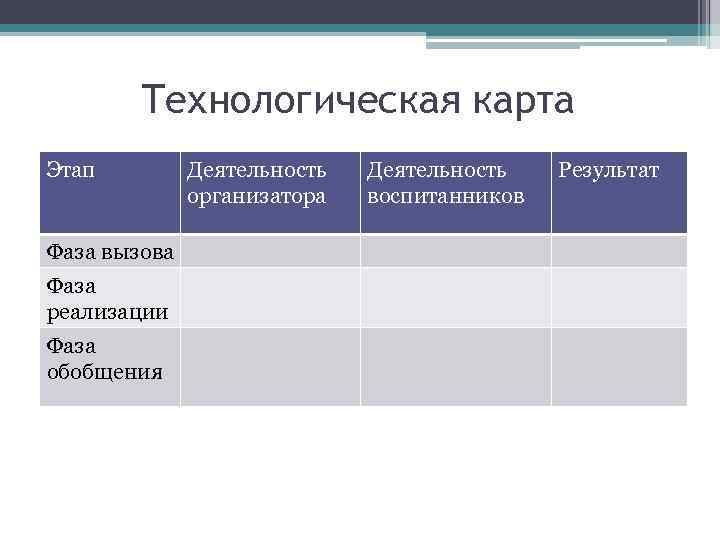 Технологическая карта

| Этап | Деятельность организатора | Деятельность воспитанников | Результат |
|---|---|---|---|
| Фаза вызова | | | |
| Фаза реализации | | | |
| Фаза обобщения | | | |